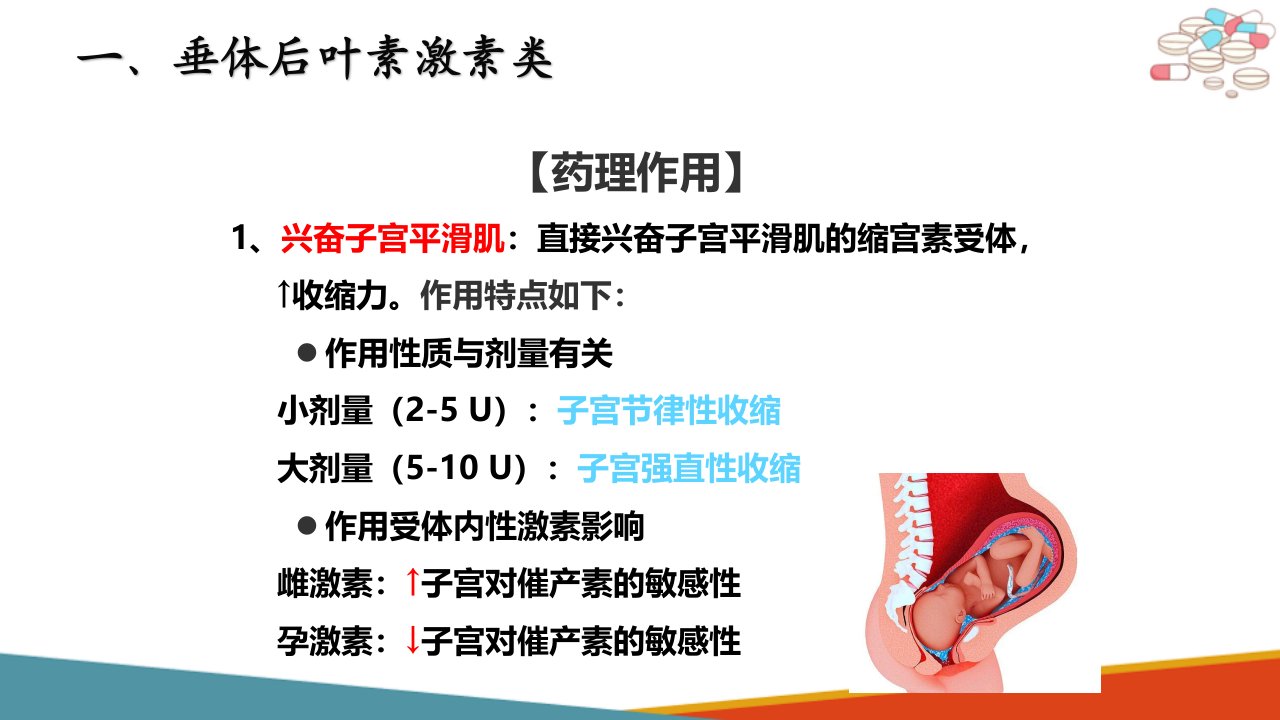 一、垂体后叶素激素类

【药理作用】

1、兴奋子宫平滑肌：直接兴奋子宫平滑肌的缩宫素受体，↑收缩力。作用特点如下：

• 作用性质与剂量有关

小剂量（2-5 U）：子宫节律性收缩

大剂量（5-10 U）：子宫强直性收缩

• 作用受体内性激素影响

雌激素：↑子宫对催产素的敏感性

孕激素：↓子宫对催产素的敏感性